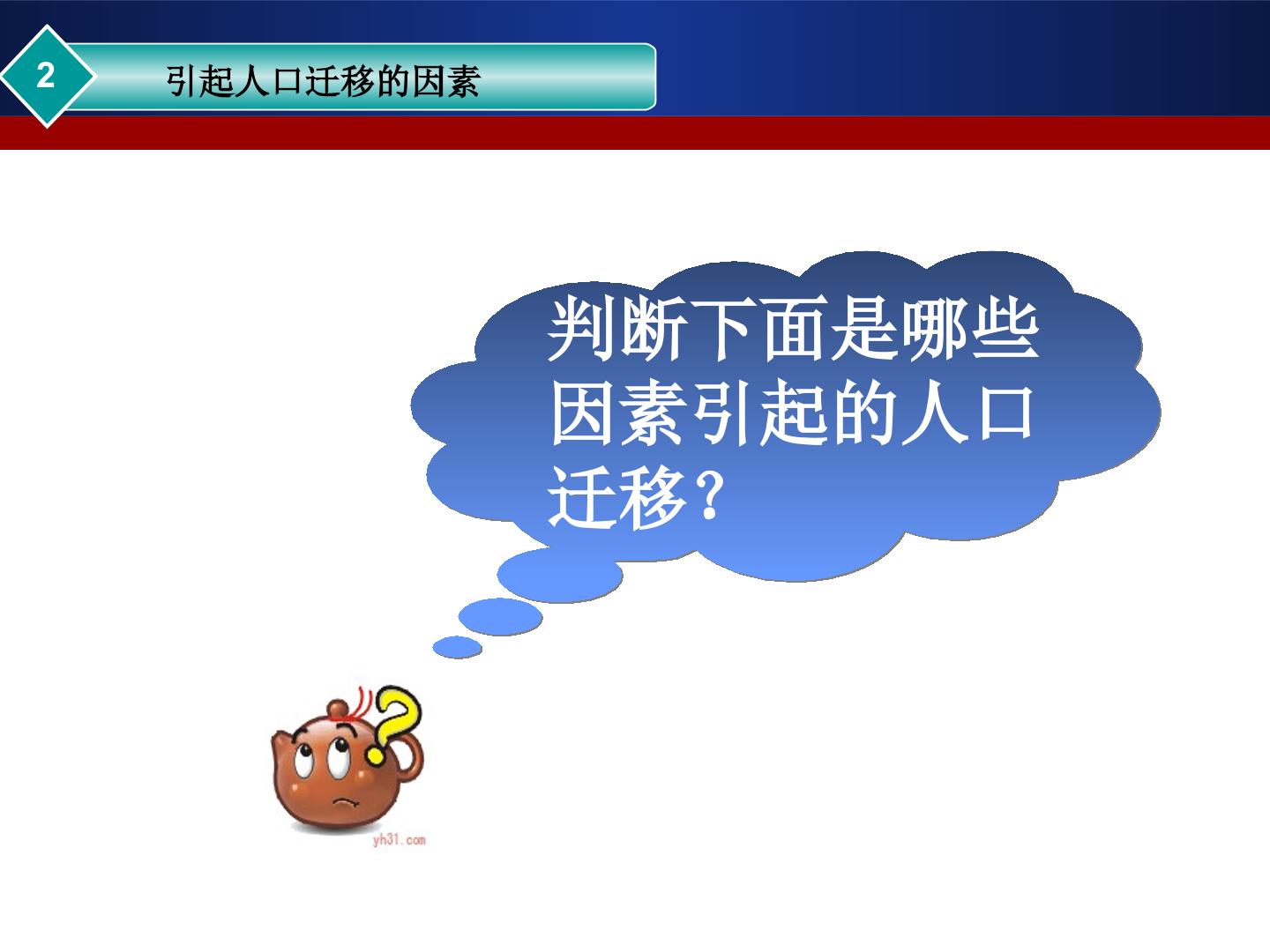 2

引起人口迁移的因素

判断下面是哪些因素引起的人口迁移？

yh31.com